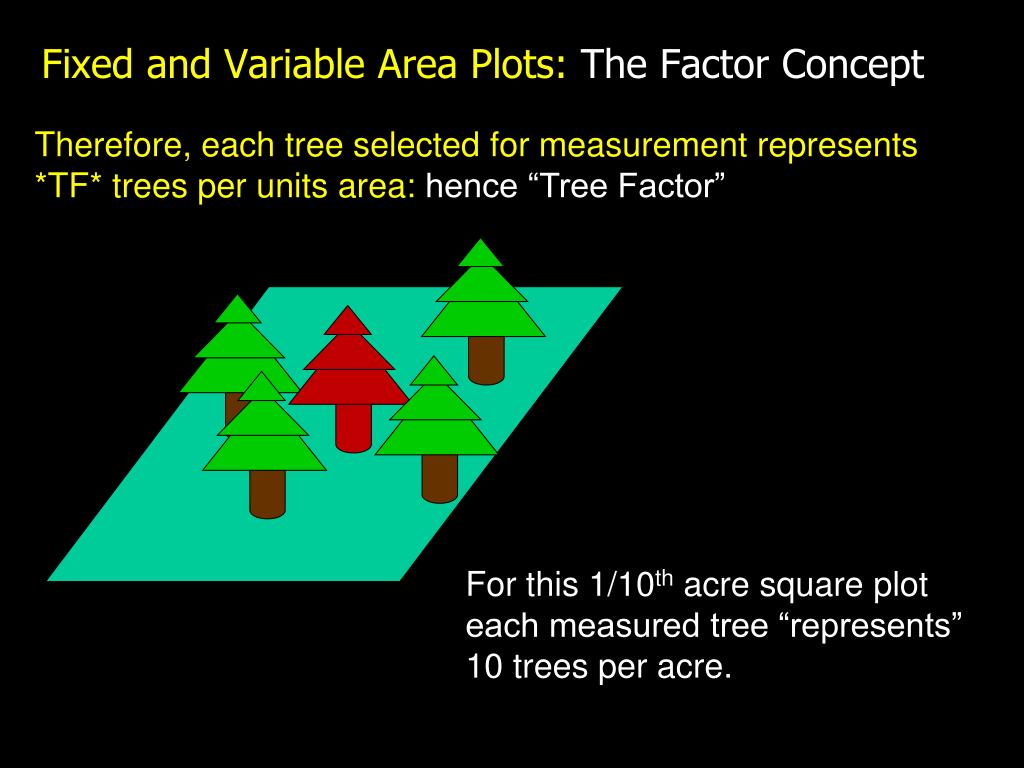 Fixed and Variable Area Plots: The Factor Concept

Therefore, each tree selected for measurement represents *TF* trees per units area: hence “Tree Factor”

For this 1/10$^{th}$ acre square plot each measured tree “represents” 10 trees per acre.